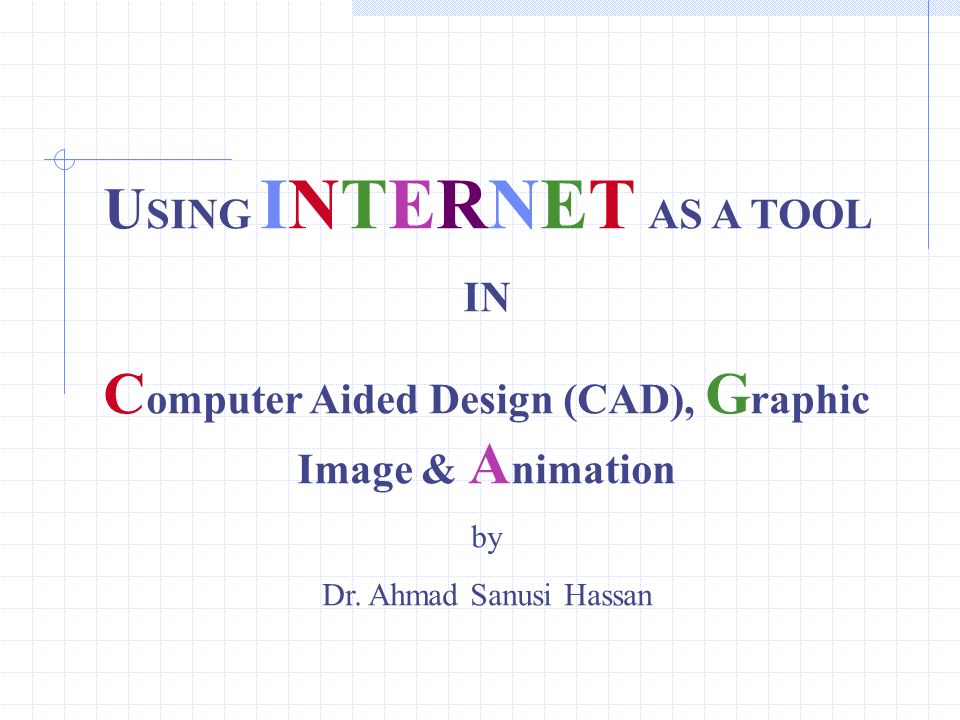 USING INTERNET AS A TOOL

IN

Computer Aided Design (CAD), Graphic Image & Animation

by

Dr. Ahmad Sanusi Hassan